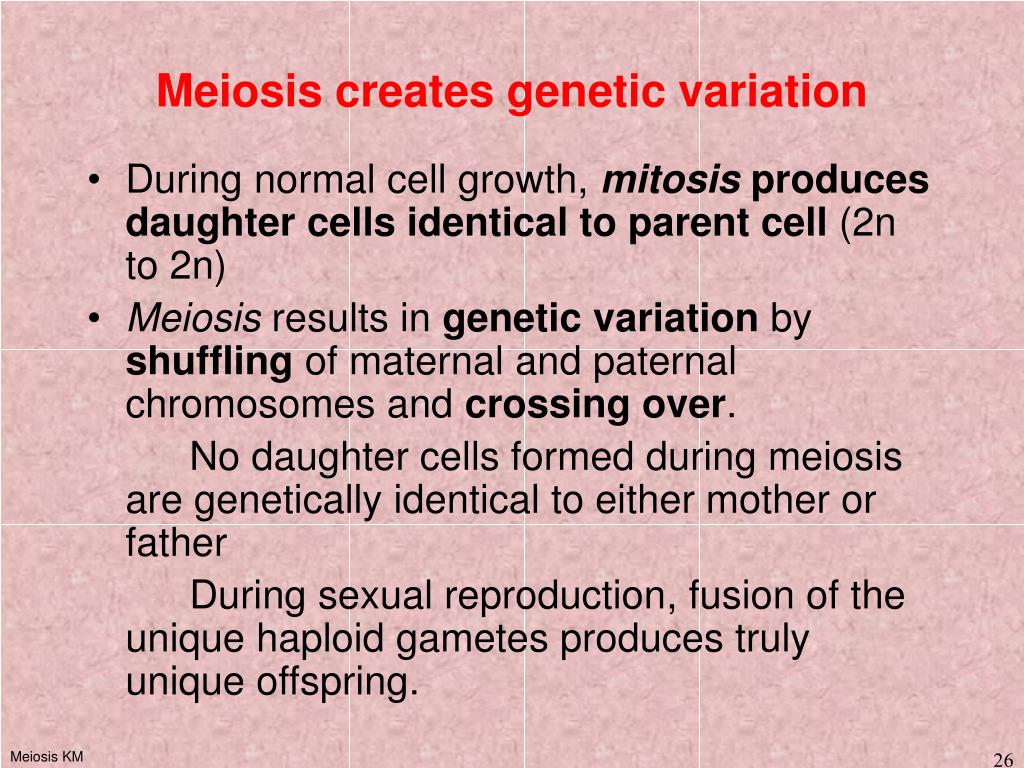 Meiosis creates genetic variation

• During normal cell growth, mitosis produces daughter cells identical to parent cell (2n to 2n)
• Meiosis results in genetic variation by shuffling of maternal and paternal chromosomes and crossing over.

No daughter cells formed during meiosis are genetically identical to either mother or father

During sexual reproduction, fusion of the unique haploid gametes produces truly unique offspring.

Meiosis KM

26